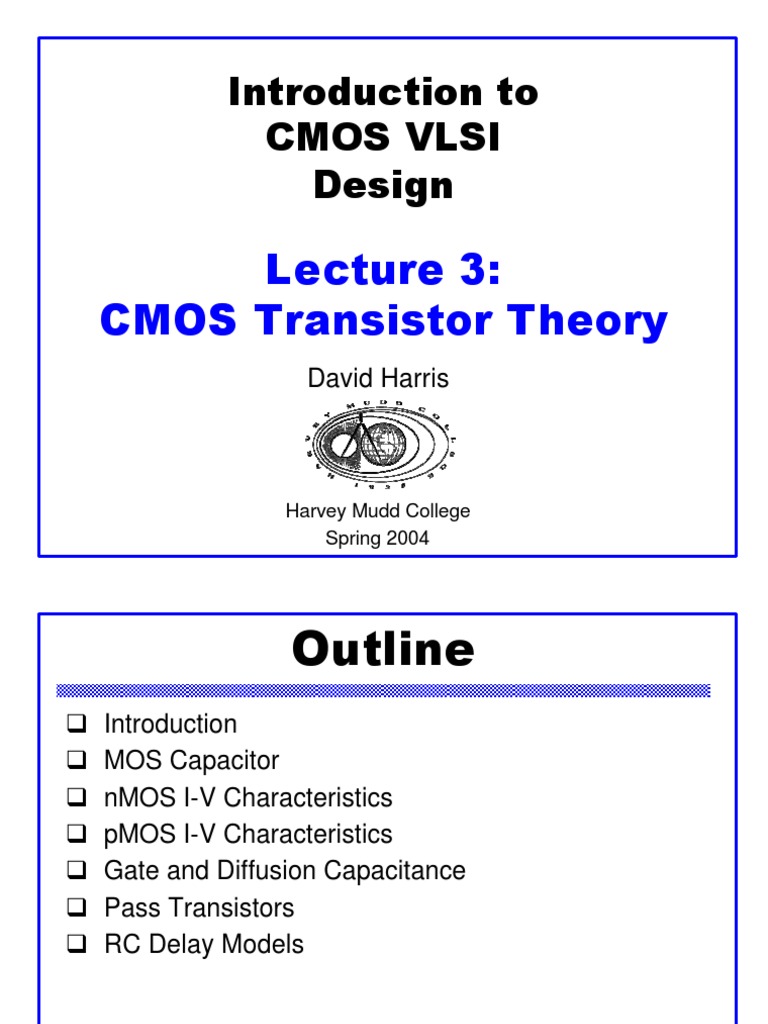 Introduction to CMOS VLSI Design

Lecture 3: CMOS Transistor Theory

David Harris

HARVEY MUDD COLLEGE 1955

Harvey Mudd College
Spring 2004

Outline

❑ Introduction
❑ MOS Capacitor
❑ nMOS I-V Characteristics
❑ pMOS I-V Characteristics
❑ Gate and Diffusion Capacitance
❑ Pass Transistors
❑ RC Delay Models